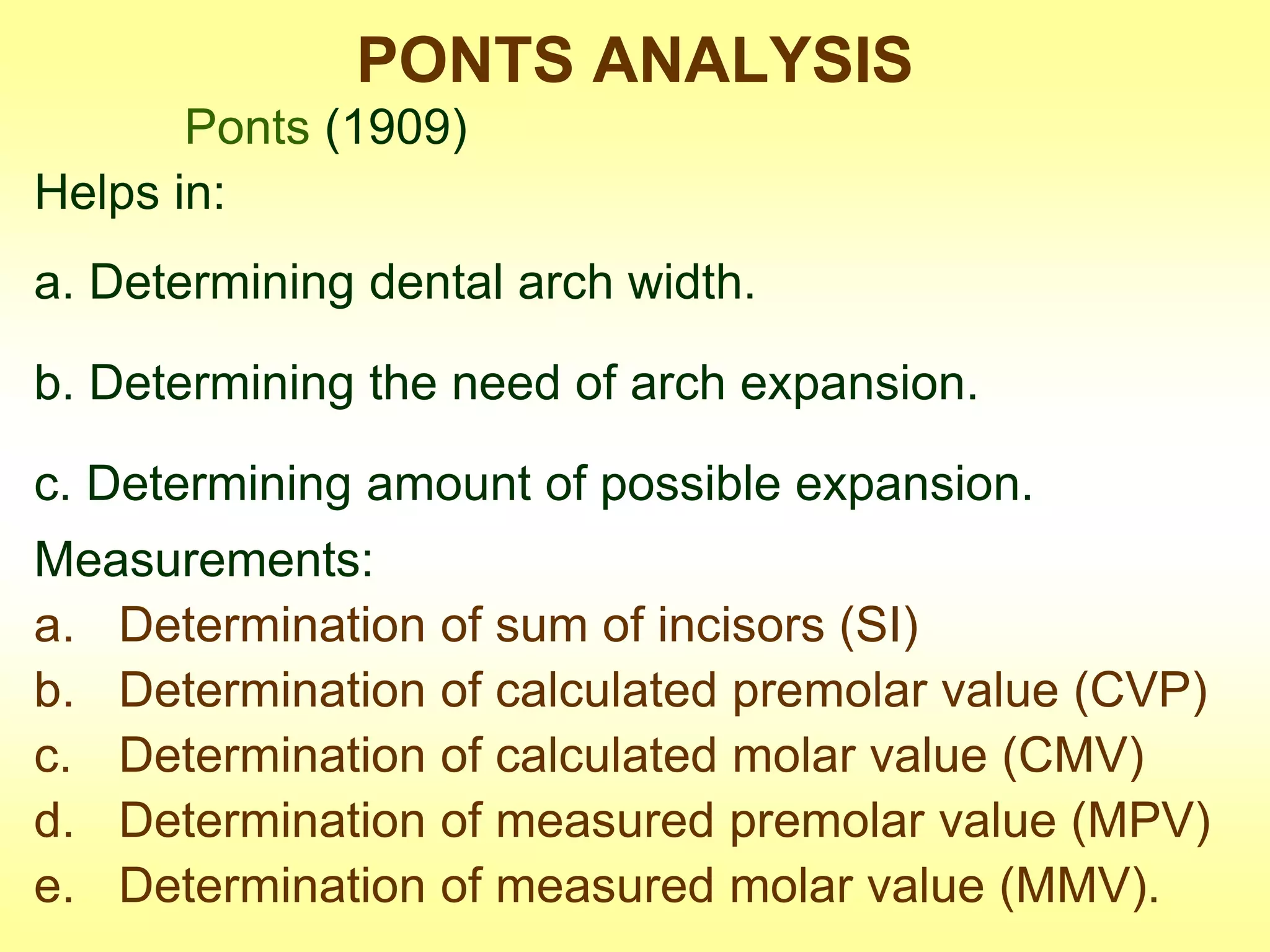 PONTS ANALYSIS

Ponts (1909)

Helps in:

a. Determining dental arch width.

b. Determining the need of arch expansion.

c. Determining amount of possible expansion.

Measurements:

a. Determination of sum of incisors (SI)

b. Determination of calculated premolar value (CVP)

c. Determination of calculated molar value (CMV)

d. Determination of measured premolar value (MPV)

e. Determination of measured molar value (MMV).